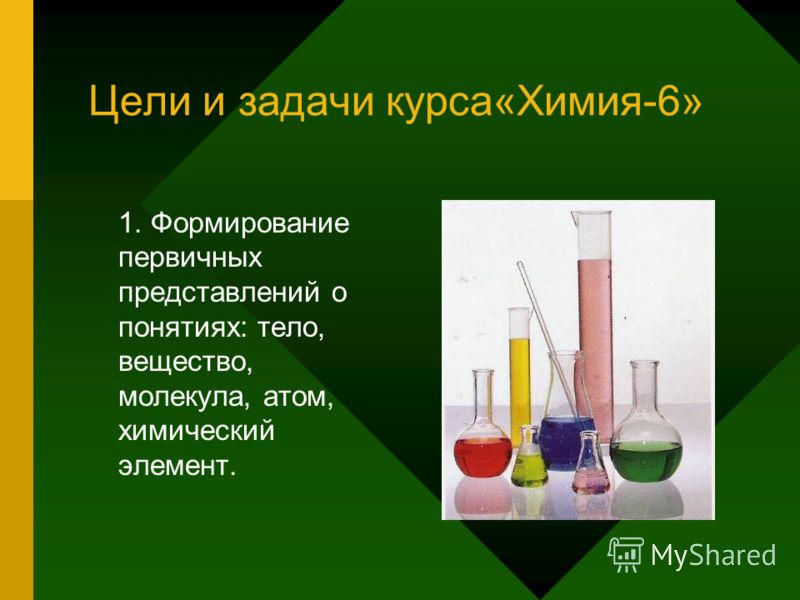 Цели и задачи курса«Химия-6»

1. Формирование первичных представлений о понятиях: тело, вещество, молекула, атом, химический элемент.

MyShared